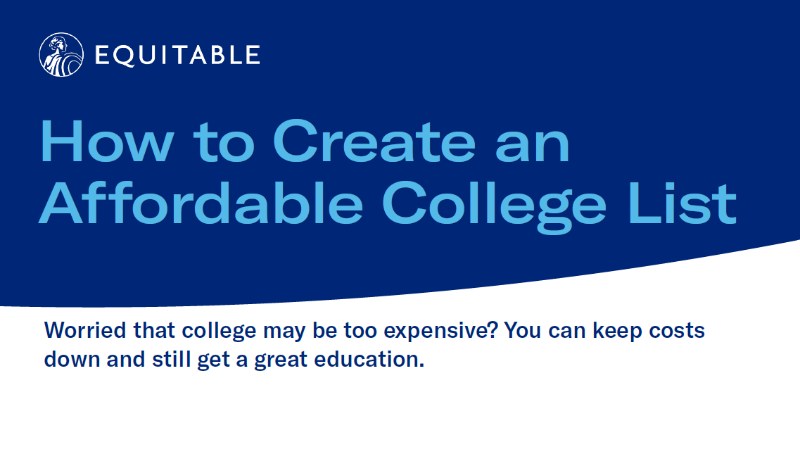 EQUITABLE

How to Create an Affordable College List

Worried that college may be too expensive? You can keep costs down and still get a great education.